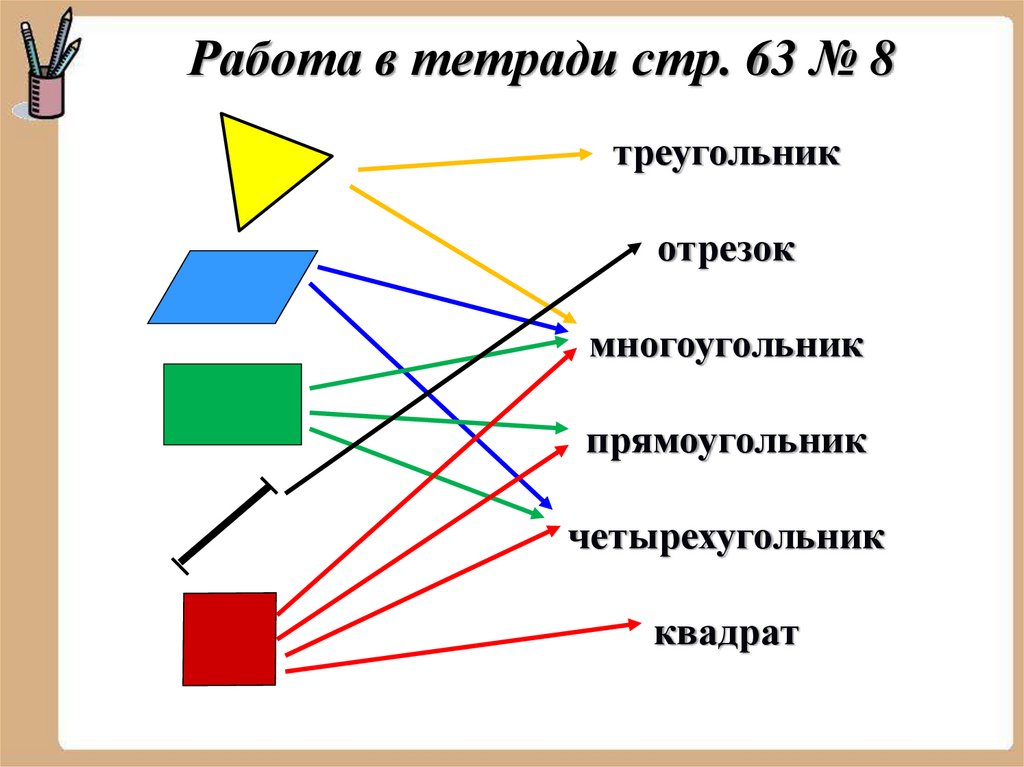 Работа в тетради стр. 63 № 8

треугольник

отрезок

многоугольник

прямоугольник

четырехугольник

квадрат